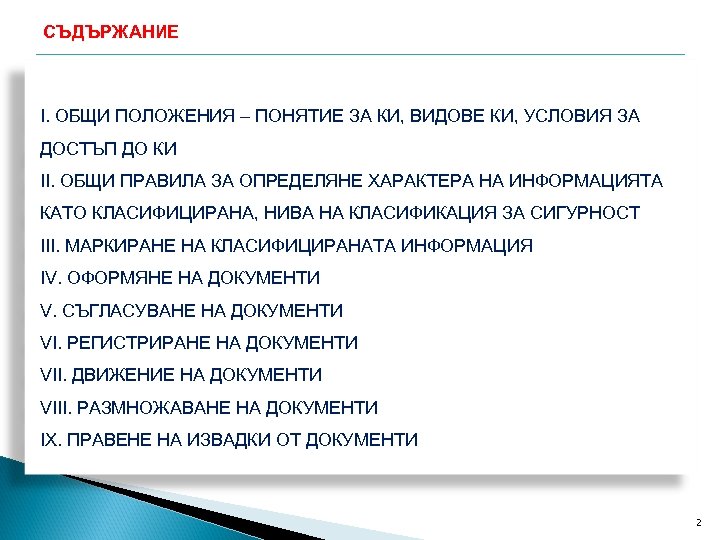 СЪДЪРЖАНИЕ

I. ОБЩИ ПОЛОЖЕНИЯ – ПОНЯТИЕ ЗА КИ, ВИДОВЕ КИ, УСЛОВИЯ ЗА ДОСТЪП ДО КИ

II. ОБЩИ ПРАВИЛА ЗА ОПРЕДЕЛЯНЕ ХАРАКТЕРА НА ИНФОРМАЦИЯТА КАТО КЛАСИФИЦИРАНА, НИВА НА КЛАСИФИКАЦИЯ ЗА СИГУРНОСТ

III. МАРКИРАНЕ НА КЛАСИФИЦИРАНАТА ИНФОРМАЦИЯ

IV. ОФОРМЯНЕ НА ДОКУМЕНТИ

V. СЪГЛАСУВАНЕ НА ДОКУМЕНТИ

VI. РЕГИСТРИРАНЕ НА ДОКУМЕНТИ

VII. ДВИЖЕНИЕ НА ДОКУМЕНТИ

VIII. РАЗМНОЖАВАНЕ НА ДОКУМЕНТИ

IX. ПРАВЕНЕ НА ИЗВАДКИ ОТ ДОКУМЕНТИ

2